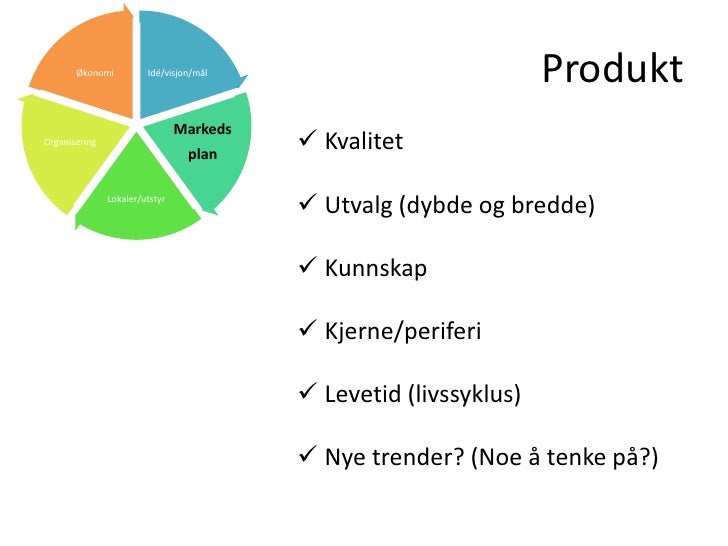 Økonomi
Idé/visjon/mål
Markeds plan
Lokaler/utstyr
Organisering

Produkt

✓ Kvalitet

✓ Utvalg (dybde og bredde)

✓ Kunnskap

✓ Kjerne/periferi

✓ Levetid (livssyklus)

✓ Nye trender? (Noe å tenke på?)